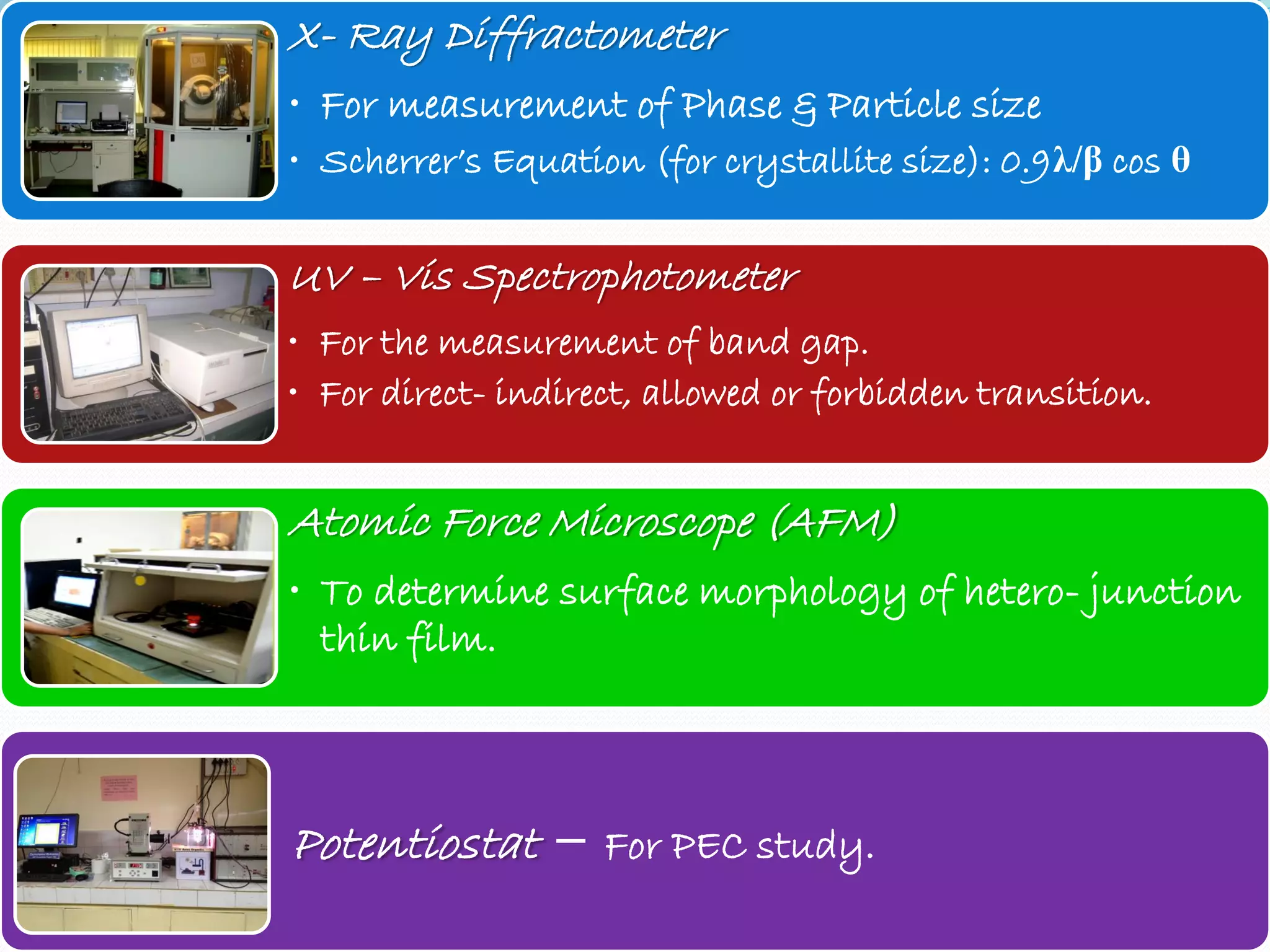 X- Ray Diffractometer

• For measurement of Phase & Particle size

• Scherrer's Equation (for crystallite size): $0.9\lambda/\beta \cos\theta$

UV – Vis Spectrophotometer

• For the measurement of band gap.

• For direct- indirect, allowed or forbidden transition.

Atomic Force Microscope (AFM)

• To determine surface morphology of hetero-junction thin film.

Potentiostat – For PEC study.